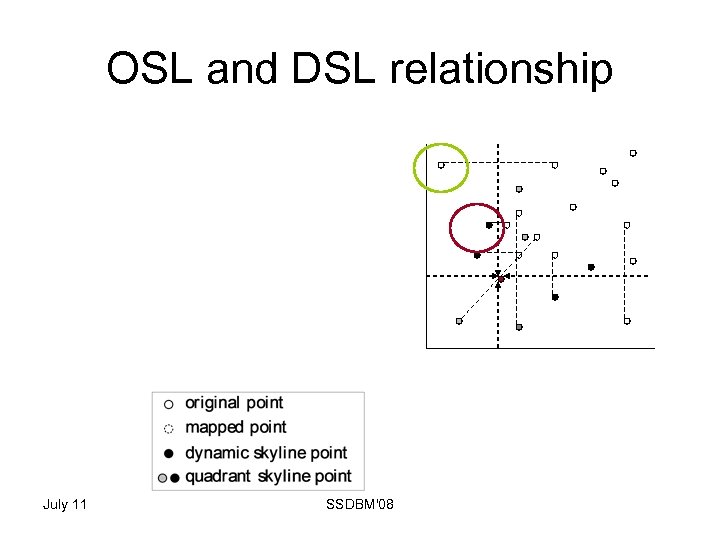 OSL and DSL relationship

original point
mapped point
dynamic skyline point
quadrant skyline point

July 11

SSDBM'08